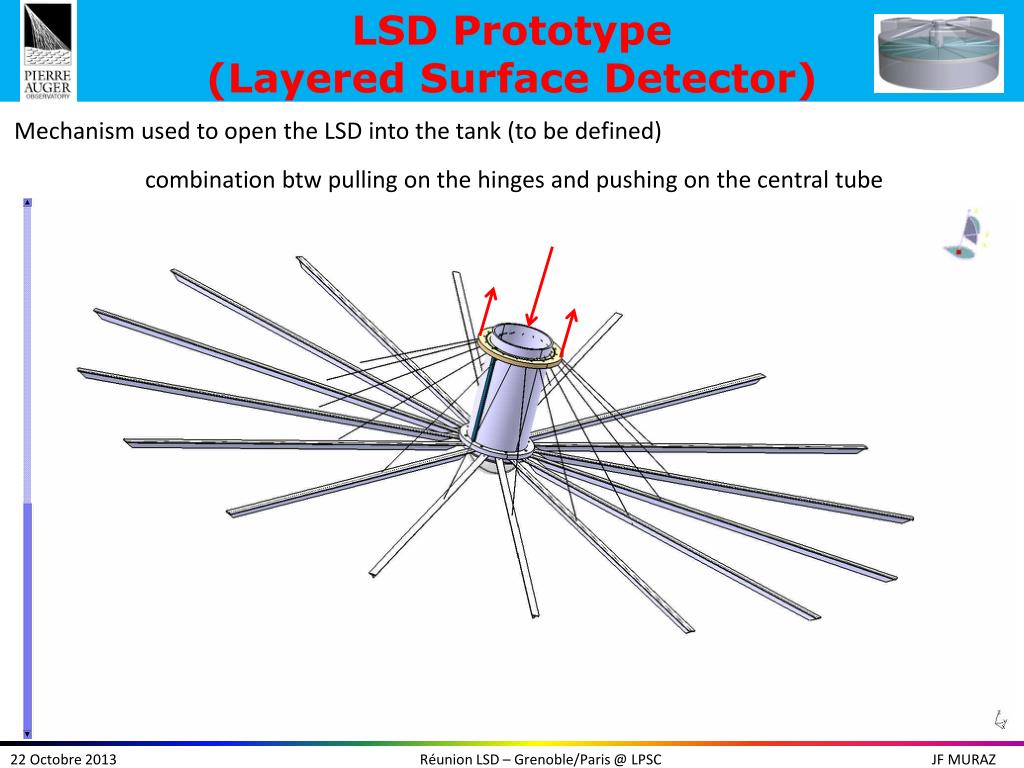 PIERRE AUGER OBSERVATORY

LSD Prototype
(Layered Surface Detector)

Mechanism used to open the LSD into the tank (to be defined)

combination btw pulling on the hinges and pushing on the central tube

22 Octobre 2013

Réunion LSD – Grenoble/Paris @ LPSC

JF MURAZ